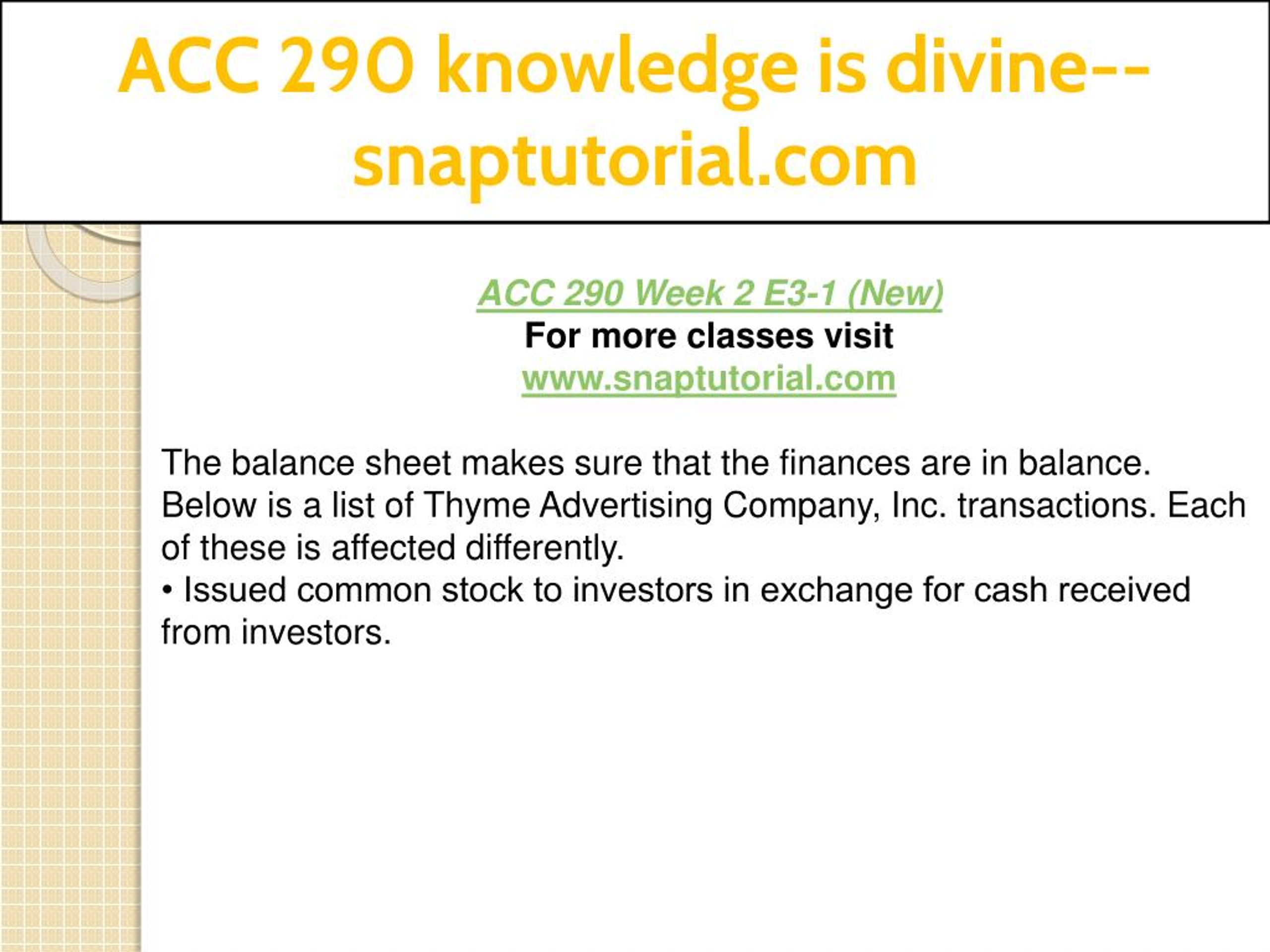 ACC 290 knowledge is divine--snaptutorial.com

ACC 290 Week 2 E3-1 (New)
For more classes visit
www.snaptutorial.com

The balance sheet makes sure that the finances are in balance. Below is a list of Thyme Advertising Company, Inc. transactions. Each of these is affected differently.
• Issued common stock to investors in exchange for cash received from investors.